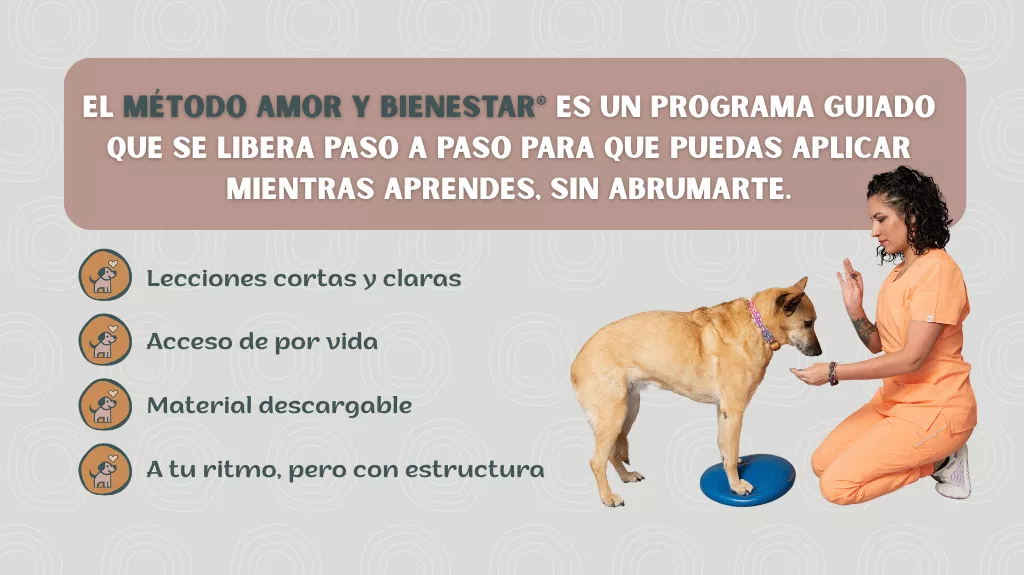 EL MÉTODO AMOR Y BIENESTAR® ES UN PROGRAMA GUIADO QUE SE LIBERA PASO A PASO PARA QUE PUEDAS APLICAR MIENTRAS APRENDES, SIN ABRUMARTE.

Lecciones cortas y claras

Acceso de por vida

Material descargable

A tu ritmo, pero con estructura